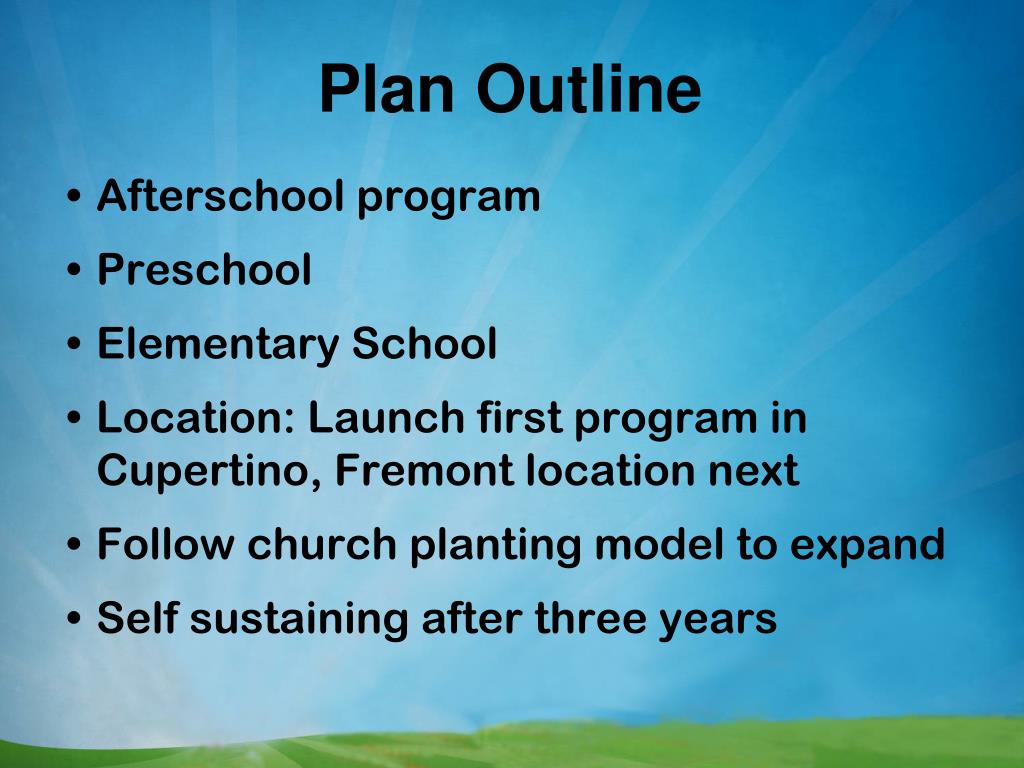 Plan Outline

• Afterschool program
• Preschool
• Elementary School
• Location: Launch first program in Cupertino, Fremont location next
• Follow church planting model to expand
• Self sustaining after three years